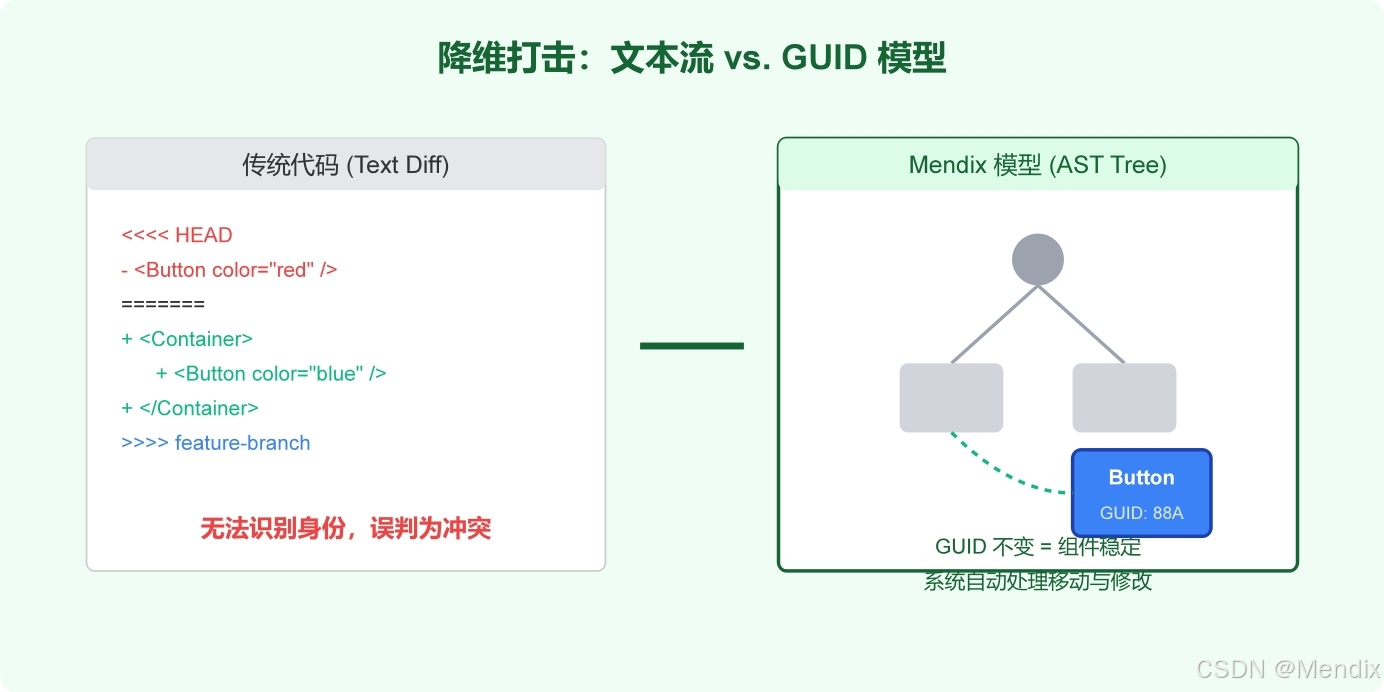 降维打击：文本流 vs. GUID 模型

传统代码 (Text Diff)

<<<< HEAD
- <Button color="red" />
=======
+ <Container>
+ <Button color="blue" />
+ </Container>
>>>> feature-branch

无法识别身份，误判为冲突

Mendix 模型 (AST Tree)

Button
GUID: 88A

GUID 不变 = 组件稳定
系统自动处理移动与修改

CSDN @Mendix